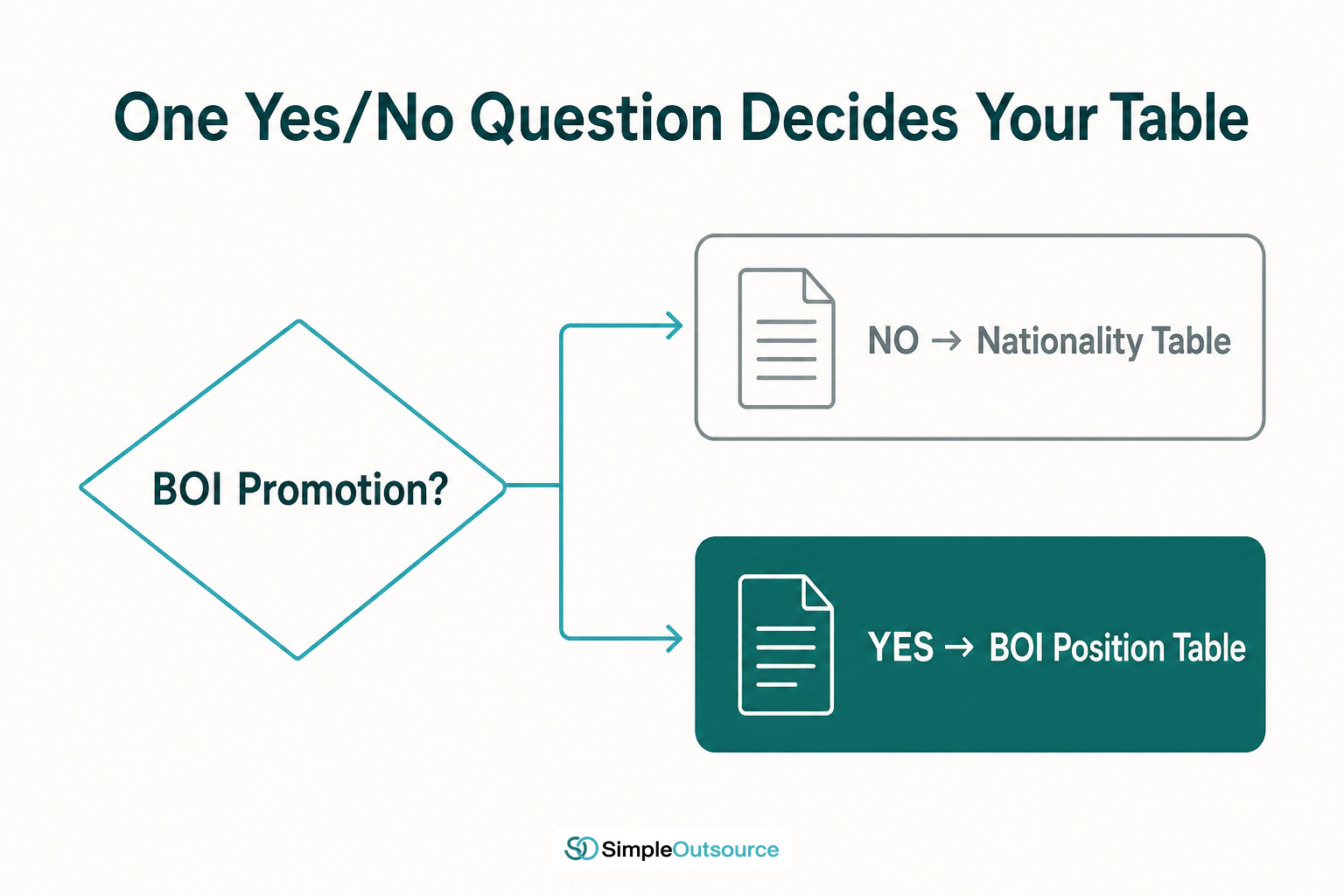 One Yes/No Question Decides Your Table

BOI Promotion?

NO → Nationality Table

YES → BOI Position Table

SimpleOutsource